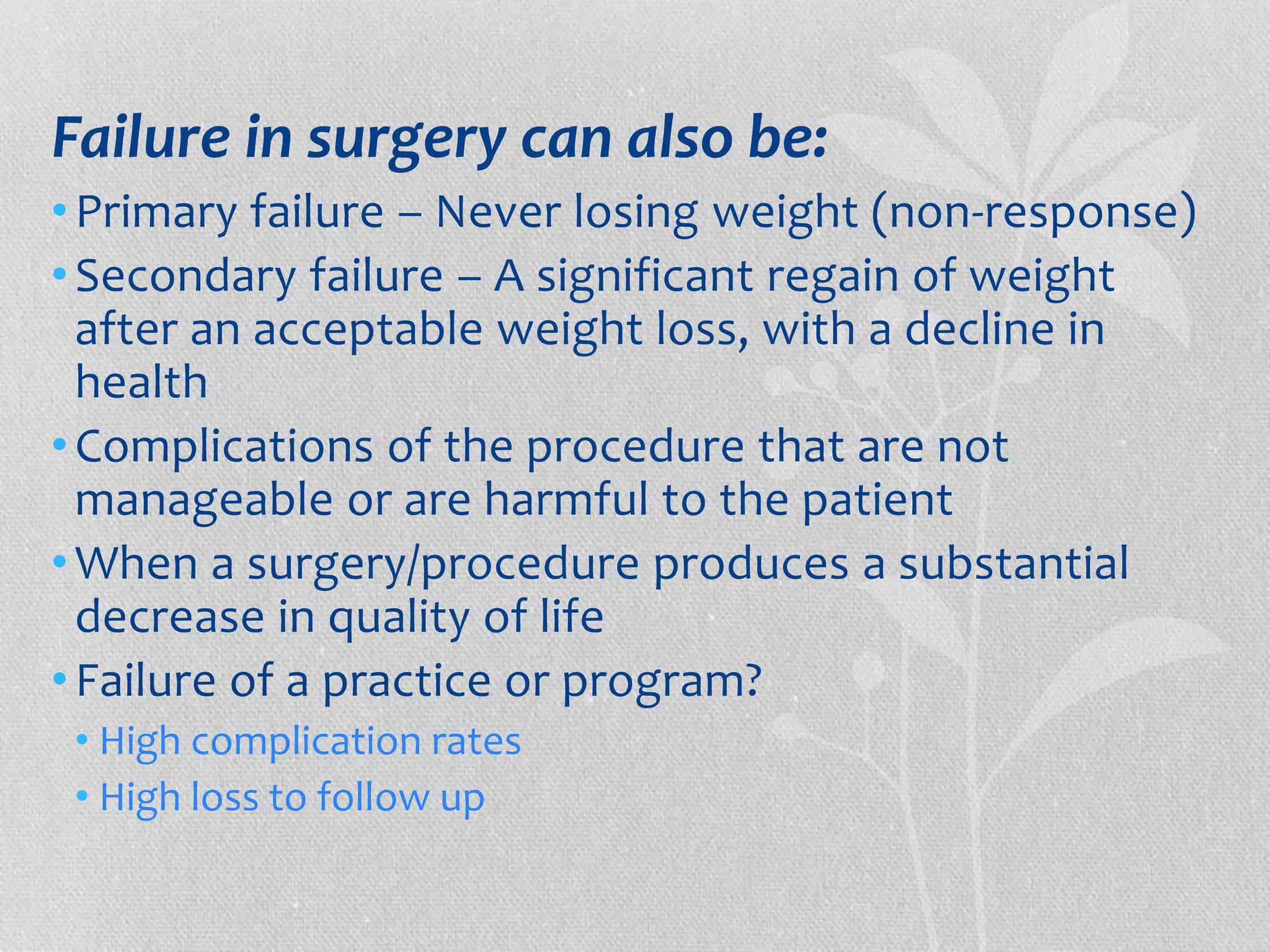 Failure in surgery can also be:

• Primary failure – Never losing weight (non-response)
• Secondary failure – A significant regain of weight after an acceptable weight loss, with a decline in health
• Complications of the procedure that are not manageable or are harmful to the patient
• When a surgery/procedure produces a substantial decrease in quality of life
• Failure of a practice or program?
  • High complication rates
  • High loss to follow up